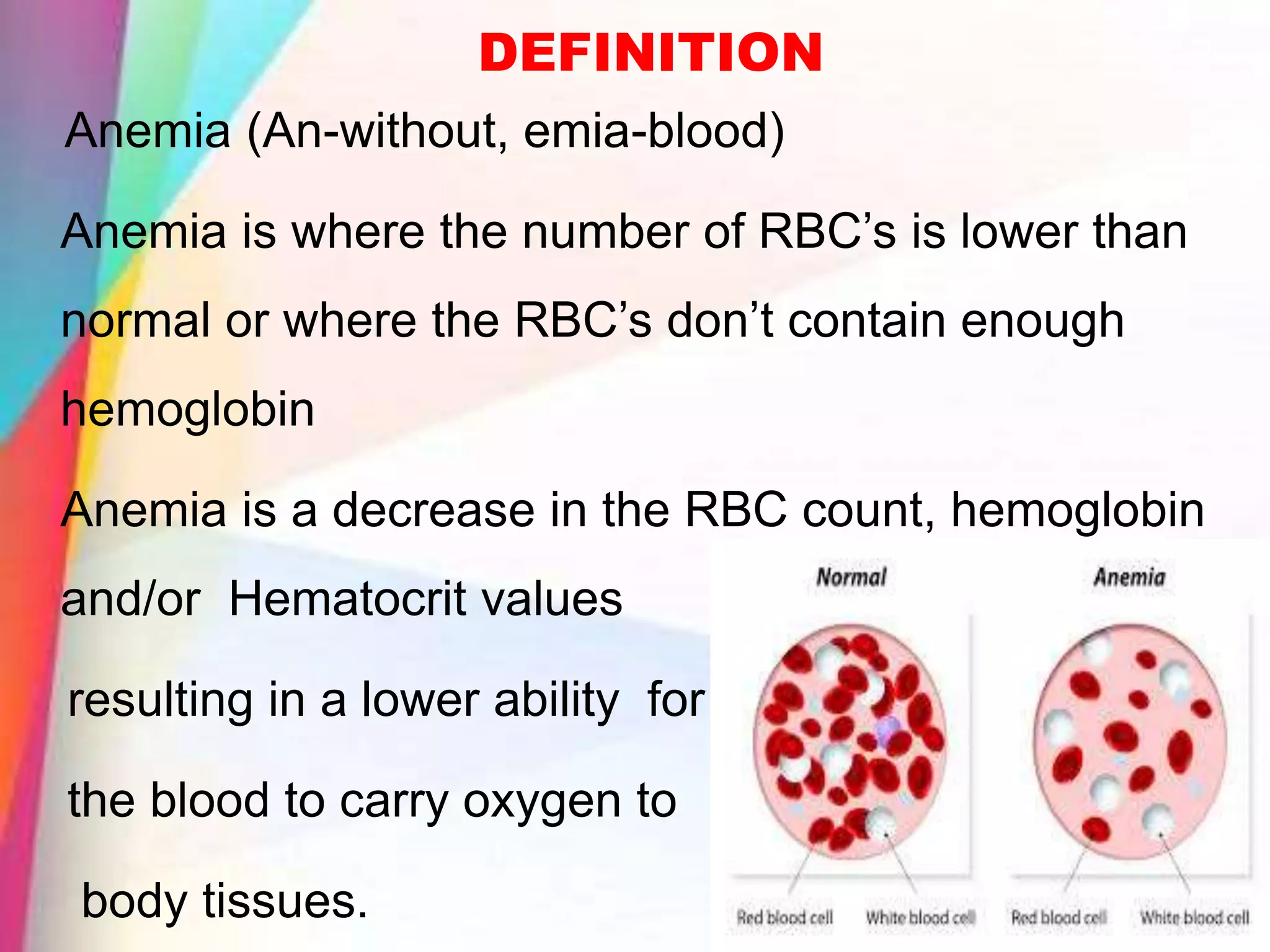 DEFINITION

Anemia (An-without, emia-blood)

Anemia is where the number of RBC’s is lower than normal or where the RBC’s don’t contain enough hemoglobin

Anemia is a decrease in the RBC count, hemoglobin and/or Hematocrit values resulting in a lower ability for the blood to carry oxygen to body tissues.

Normal

Anemia

Red blood cell

White blood cell

Red blood cell

White blood cell